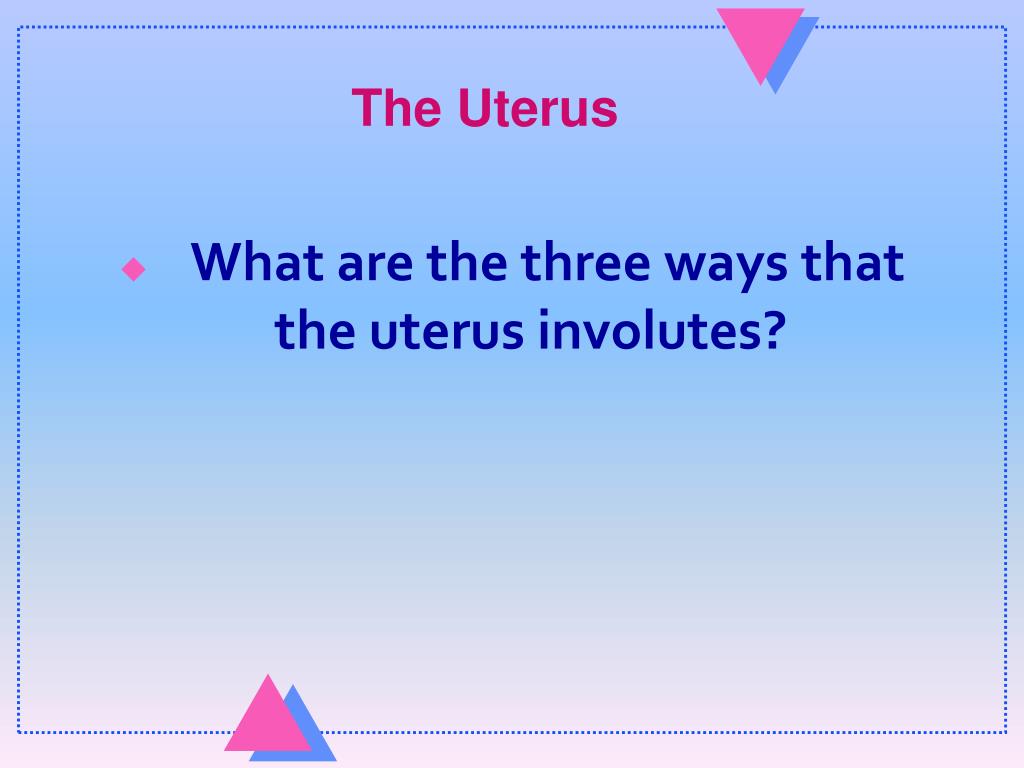 The Uterus

What are the three ways that the uterus involutes?